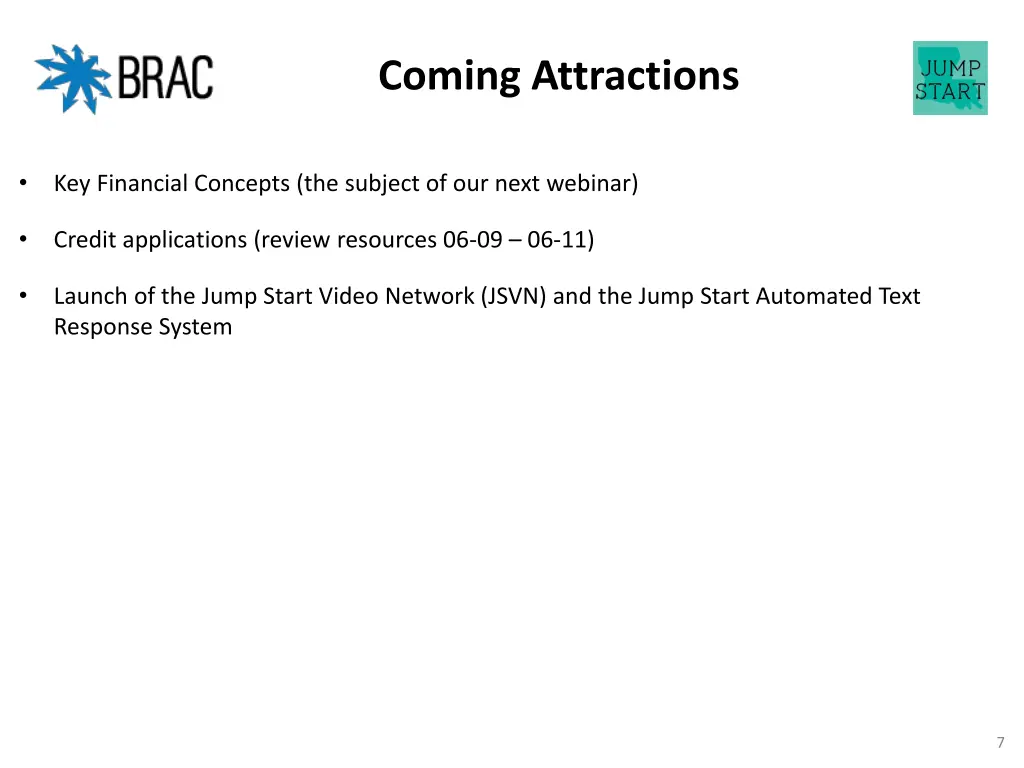 BRAC

Coming Attractions

JUMP START

• Key Financial Concepts (the subject of our next webinar)

• Credit applications (review resources 06-09 – 06-11)

• Launch of the Jump Start Video Network (JSVN) and the Jump Start Automated Text Response System

7